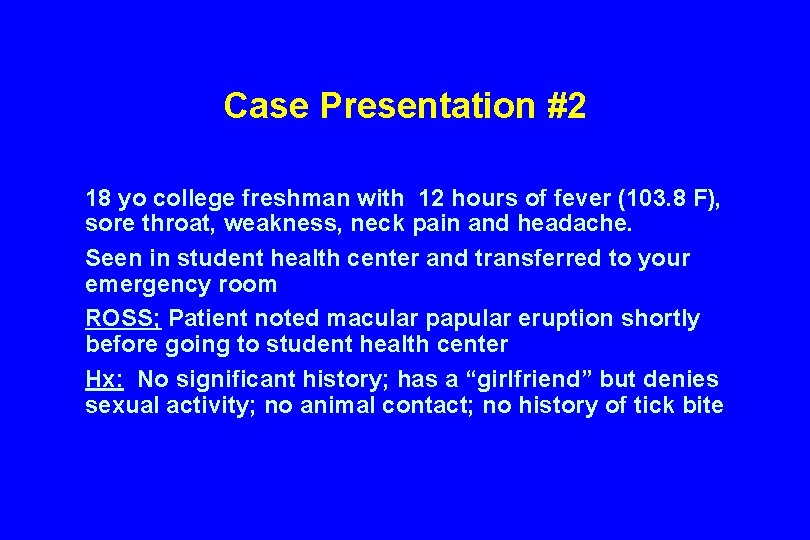 Case Presentation #2

18 yo college freshman with 12 hours of fever (103.8 F), sore throat, weakness, neck pain and headache.

Seen in student health center and transferred to your emergency room

ROSS; Patient noted macular papular eruption shortly before going to student health center

Hx: No significant history; has a “girlfriend” but denies sexual activity; no animal contact; no history of tick bite